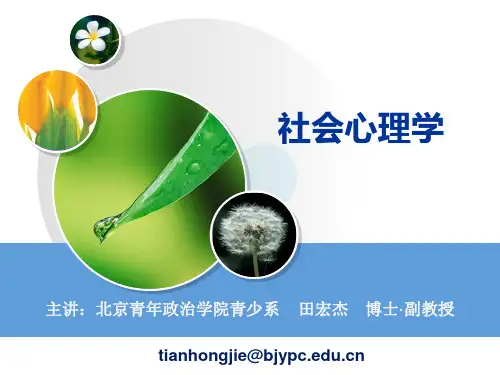 社会心理学

主讲：北京青年政治学院青少系　田宏杰　博士·副教授

tianhongjie@bjypc.edu.cn